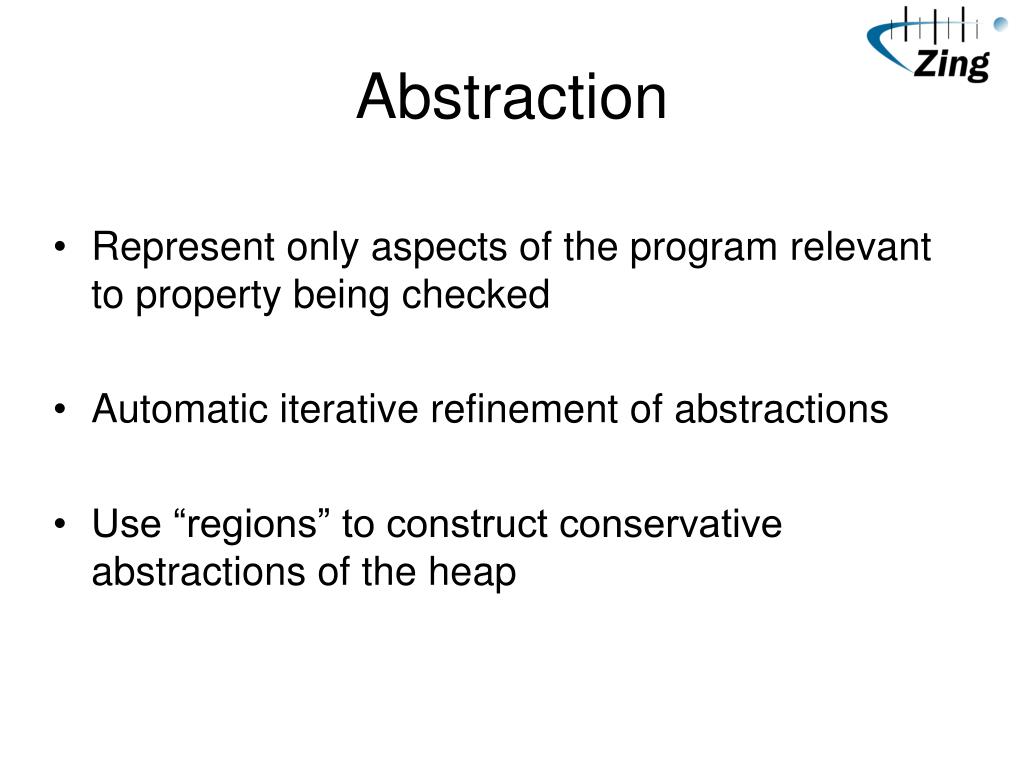 Zing

Abstraction

• Represent only aspects of the program relevant to property being checked

• Automatic iterative refinement of abstractions

• Use “regions” to construct conservative abstractions of the heap